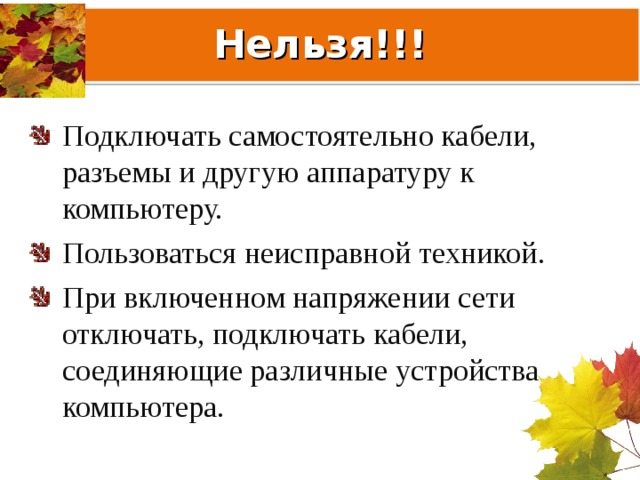 Нельзя!!!

Подключать самостоятельно кабели, разъемы и другую аппаратуру к компьютеру.

Пользоваться неисправной техникой.

При включенном напряжении сети отключать, подключать кабели, соединяющие различные устройства компьютера.